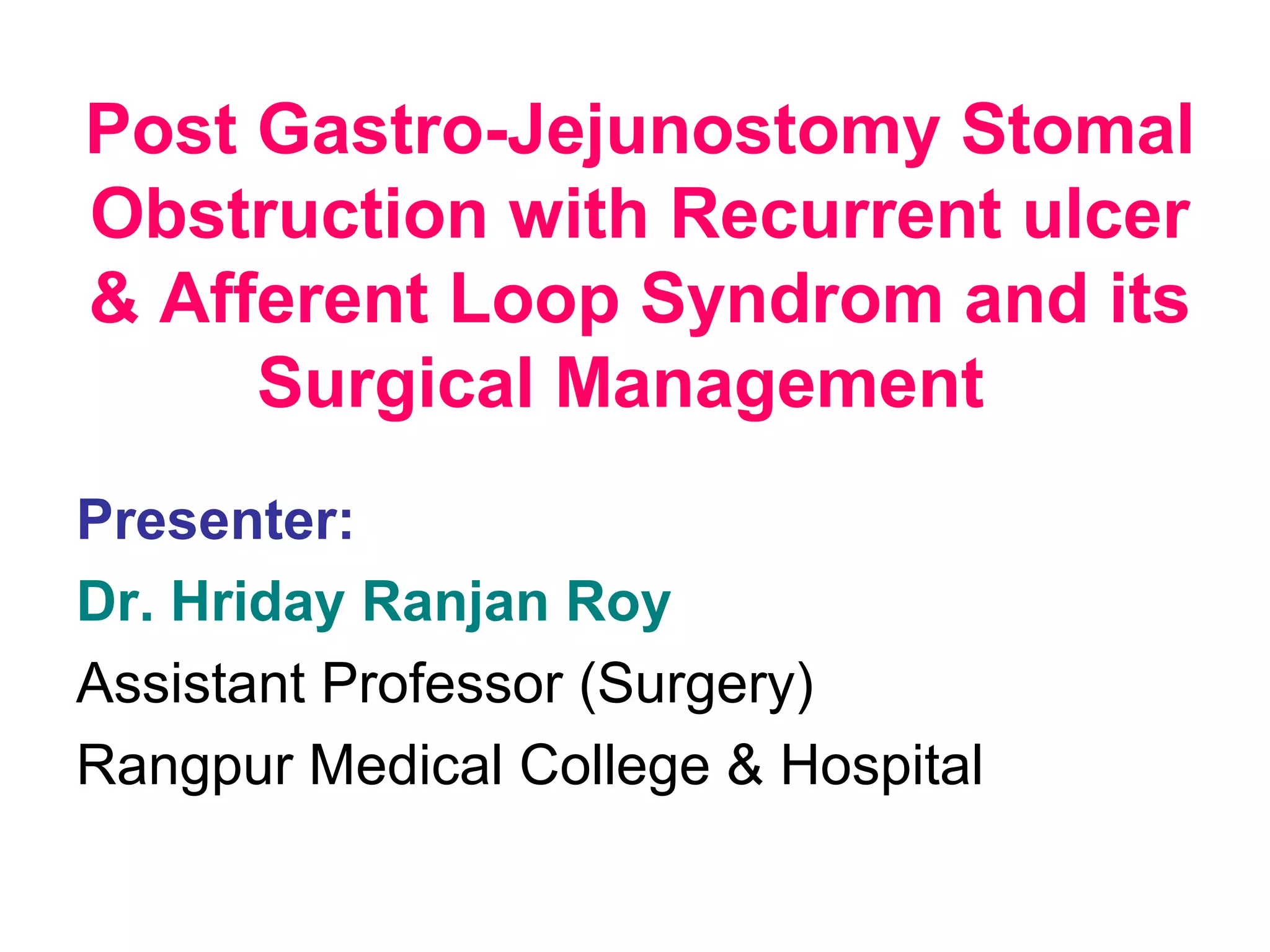 Post Gastro-Jejunostomy Stomal Obstruction with Recurrent ulcer & Afferent Loop Syndrom and its Surgical Management

Presenter:

Dr. Hriday Ranjan Roy

Assistant Professor (Surgery)

Rangpur Medical College & Hospital